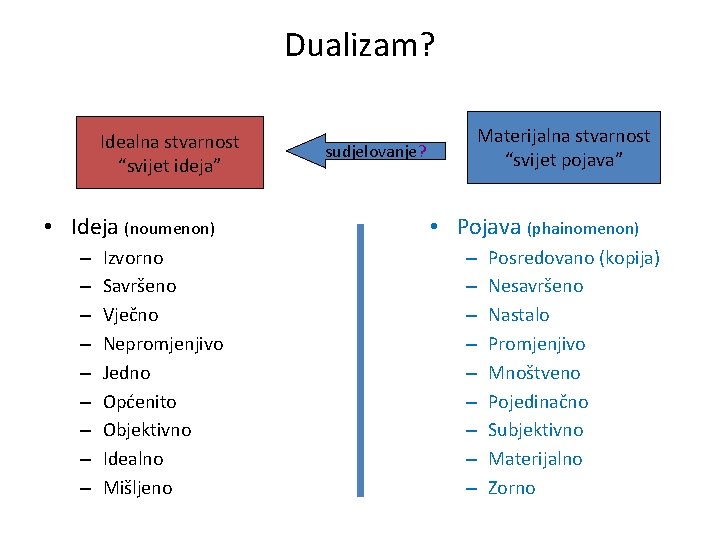 Dualizam?

Idealna stvarnost
“svijet ideja”

sudjelovanje?

Materijalna stvarnost
“svijet pojava”

• Ideja (noumenon)
– Izvorno
– Savršeno
– Vječno
– Nepromjenjivo
– Jedno
– Općenito
– Objektivno
– Idealno
– Mišljeno

• Pojava (phainomenon)
– Posredovano (kopija)
– Nesavršeno
– Nastalo
– Promjenjivo
– Mnoštveno
– Pojedinačno
– Subjektivno
– Materijalno
– Zorno